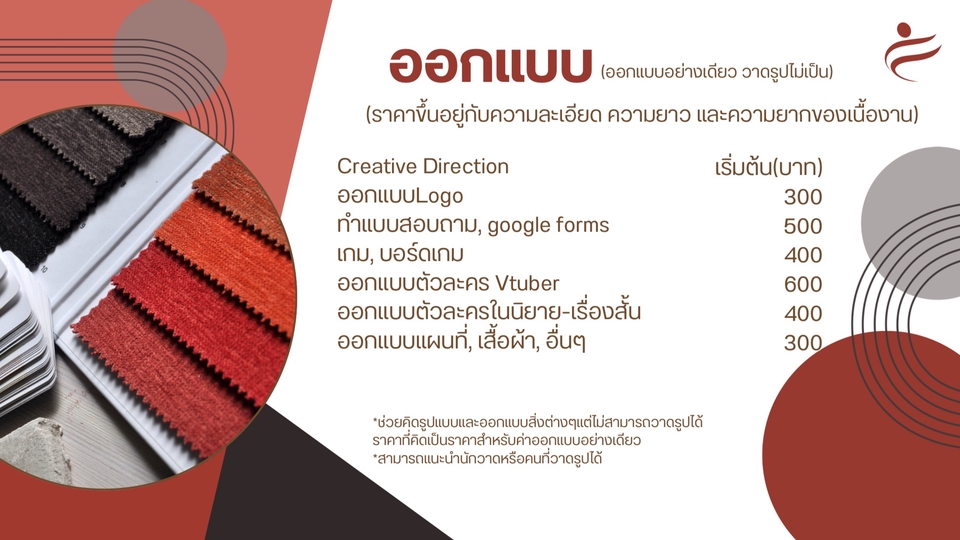 ออกแบบ (ออกแบบอย่างเดียว วาดรูปไม่เป็น)

(ราคาขึ้นอยู่กับความละเอียด ความยาว และความยากของเนื้องาน)

| Creative Direction | เริ่มต้น(บาท) |
|---|---|
| ออกแบบLogo | 300 |
| ทำแบบสอบถาม, google forms | 500 |
| เกม, บอร์ดเกม | 400 |
| ออกแบบตัวละคร Vtuber | 600 |
| ออกแบบตัวละครในนิยาย-เรื่องสั้น | 400 |
| ออกแบบแผนที่, เสื้อผ้า, อื่นๆ | 300 |

*ช่วยคิดรูปแบบและออกแบบสิ่งต่างๆแต่ไม่สามารถวาดรูปได้
ราคาที่คิดเป็นราคาสำหรับค่าออกแบบอย่างเดียว
*สามารถแนะนำนักวาดหรือคนที่วาดรูปได้